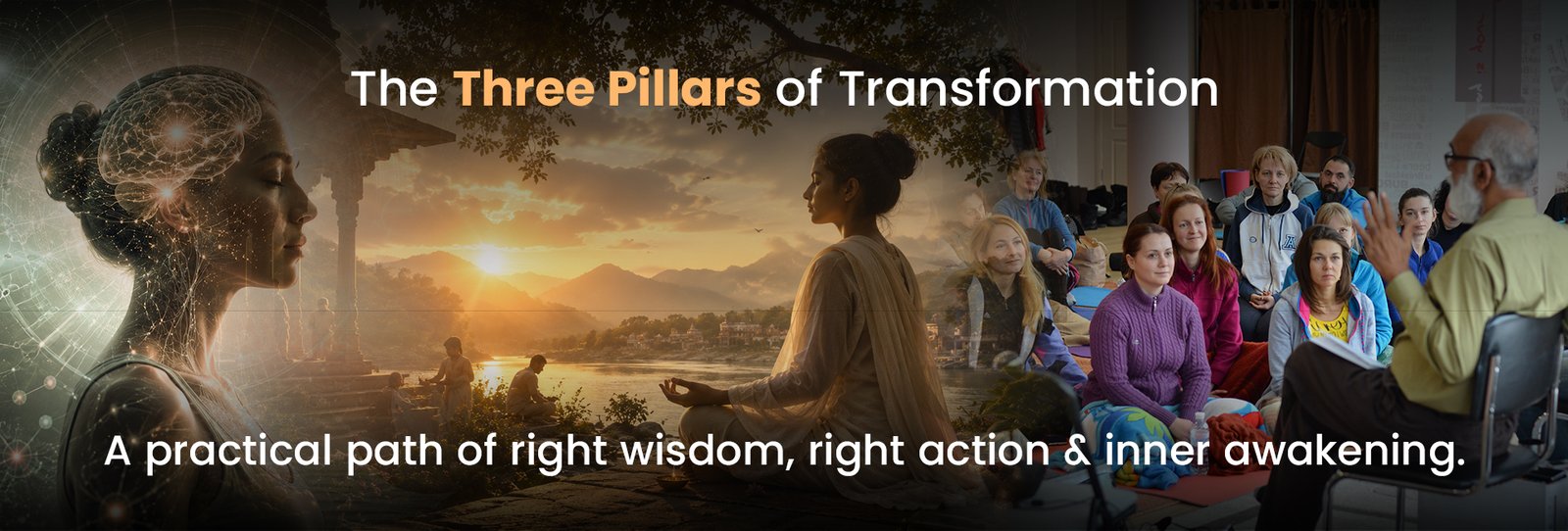 The Three Pillars of Transformation

A practical path of right wisdom, right action & inner awakening.